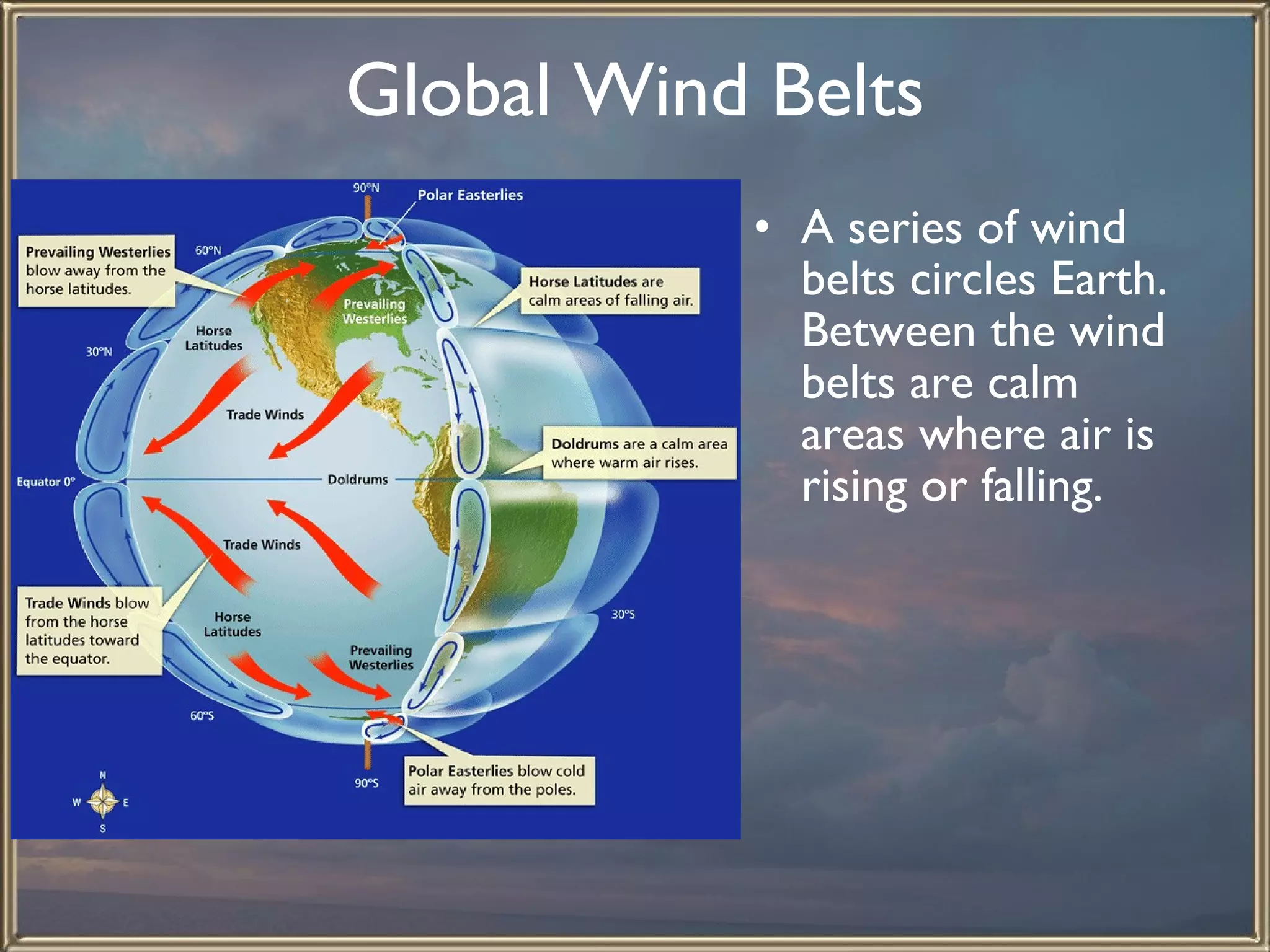 Global Wind Belts

90°N

Polar Easterlies

Prevailing Westerlies blow away from the horse latitudes.

60°N

Horse Latitudes are calm areas of falling air.

Prevailing Westerlies

Horse Latitudes

30°N

Trade Winds

Doldrums are a calm area where warm air rises.

Equator 0°

Doldrums

Trade Winds

Trade Winds blow from the horse latitudes toward the equator.

Horse Latitudes

30°S

Prevailing Westerlies

60°S

90°S

Polar Easterlies blow cold air away from the poles.

N
W
E
S

• A series of wind belts circles Earth. Between the wind belts are calm areas where air is rising or falling.